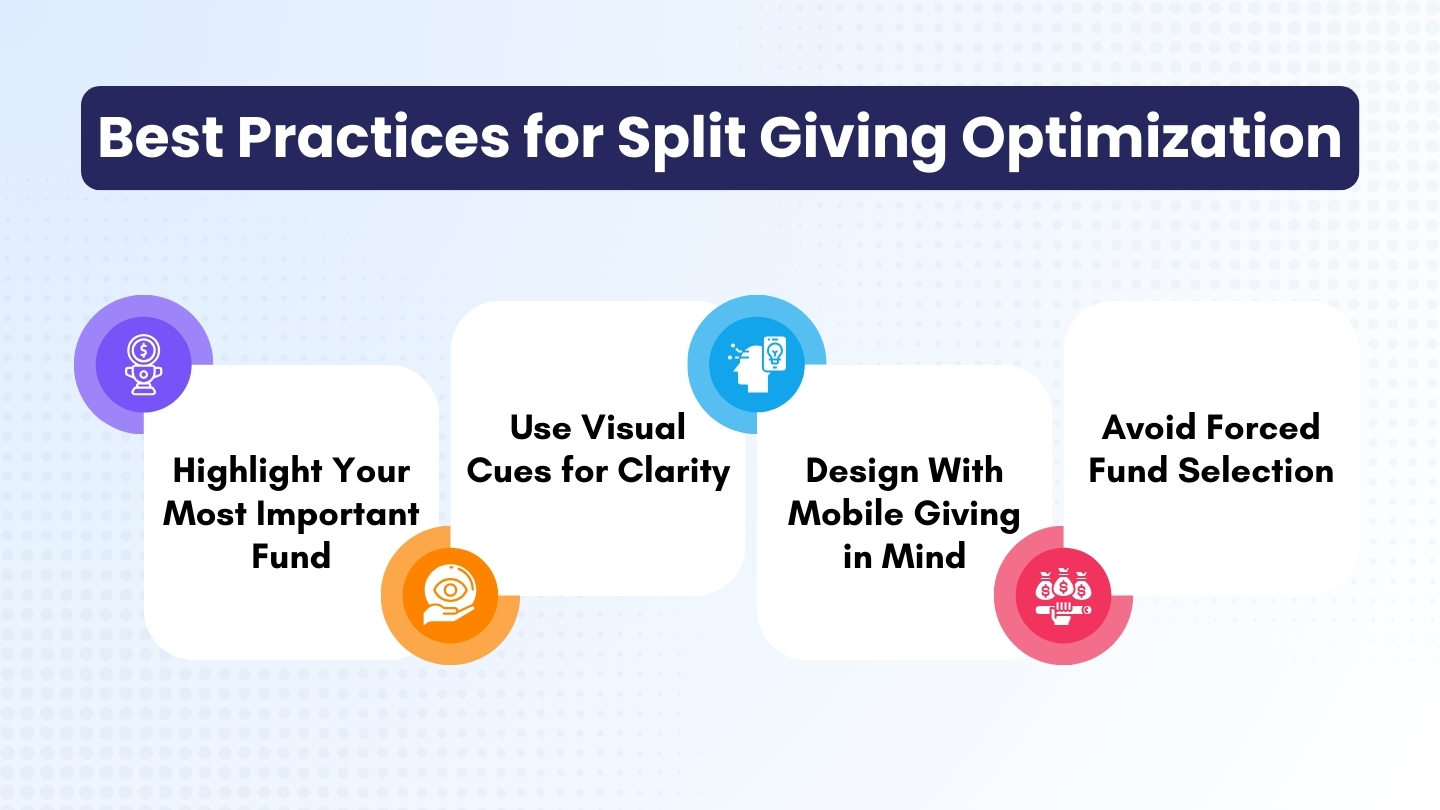 Best Practices for Split Giving Optimization

Highlight Your Most Important Fund

Use Visual Cues for Clarity

Design With Mobile Giving in Mind

Avoid Forced Fund Selection